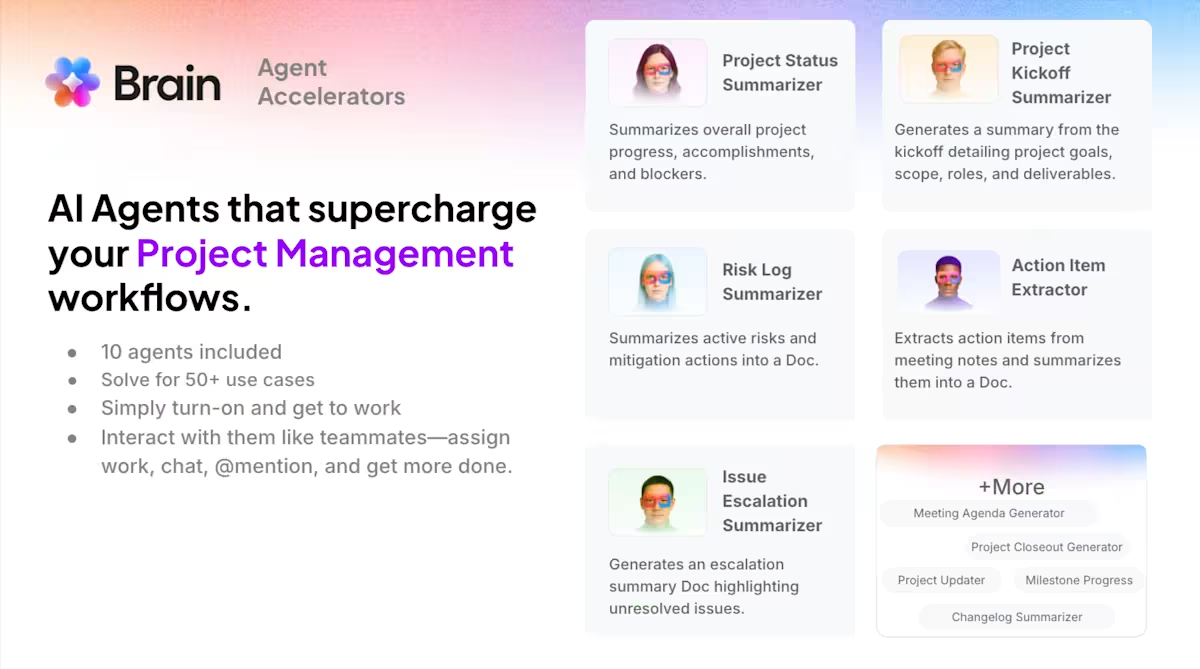 Brain

Agent Accelerators

AI Agents that supercharge your Project Management workflows.

- 10 agents included
- Solve for 50+ use cases
- Simply turn-on and get to work
- Interact with them like teammates—assign work, chat, @mention, and get more done.

Project Status Summarizer

Summarizes overall project progress, accomplishments, and blockers.

Project Kickoff Summarizer

Generates a summary from the kickoff detailing project goals, scope, roles, and deliverables.

Risk Log Summarizer

Summarizes active risks and mitigation actions into a Doc.

Action Item Extractor

Extracts action items from meeting notes and summarizes them into a Doc.

Issue Escalation Summarizer

Generates an escalation summary Doc highlighting unresolved issues.

+More

Meeting Agenda Generator

Project Closeout Generator

Project Updater

Milestone Progress

Changelog Summarizer